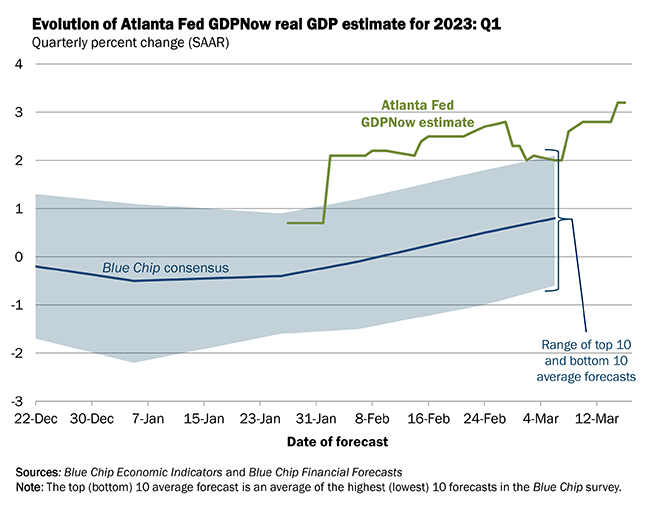 Evolution of Atlanta Fed GDPNow real GDP estimate for 2023: Q1
Quarterly percent change (SAAR)

4
3
2
1
0
-1
-2
-3

Atlanta Fed GDPNow estimate

Blue Chip consensus

Range of top 10 and bottom 10 average forecasts

22-Dec 30-Dec 7-Jan 15-Jan 23-Jan 31-Jan 8-Feb 16-Feb 24-Feb 4-Mar 12-Mar

Date of forecast

Sources: Blue Chip Economic Indicators and Blue Chip Financial Forecasts
Note: The top (bottom) 10 average forecast is an average of the highest (lowest) 10 forecasts in the Blue Chip survey.